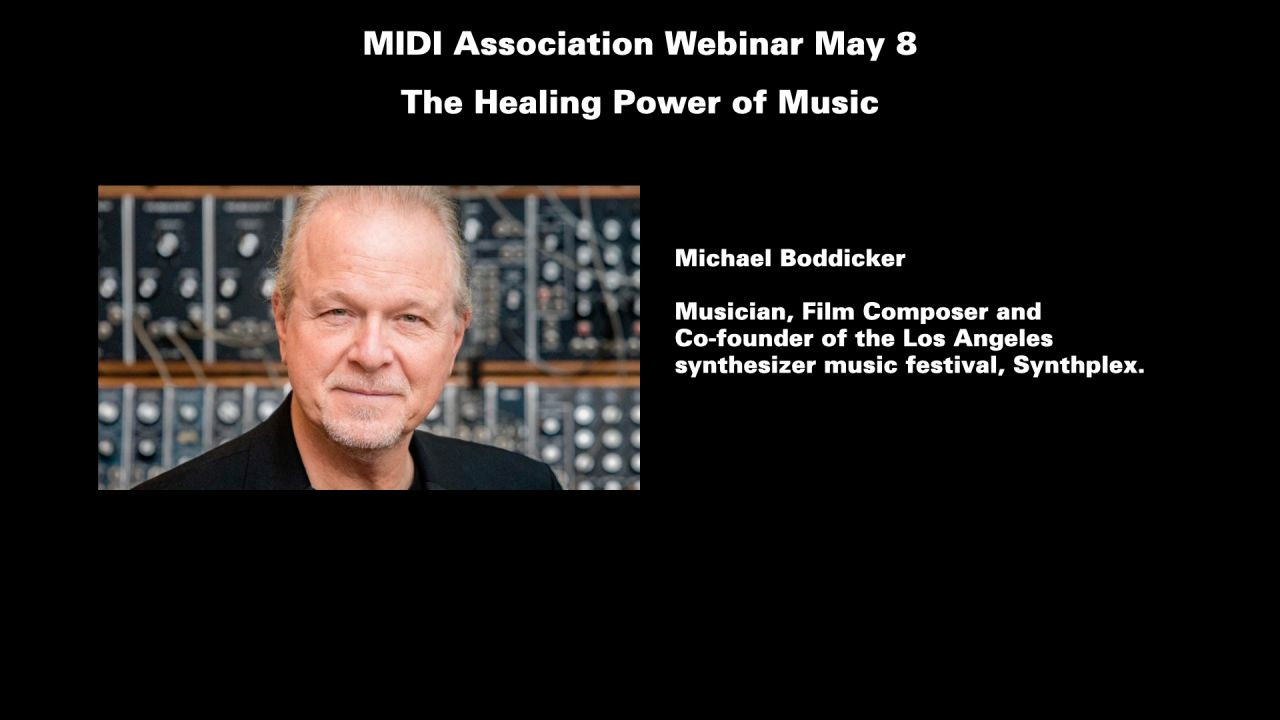 MIDI Association Webinar May 8

The Healing Power of Music

Michael Boddicker

Musician, Film Composer and Co-founder of the Los Angeles synthesizer music festival, Synthplex.